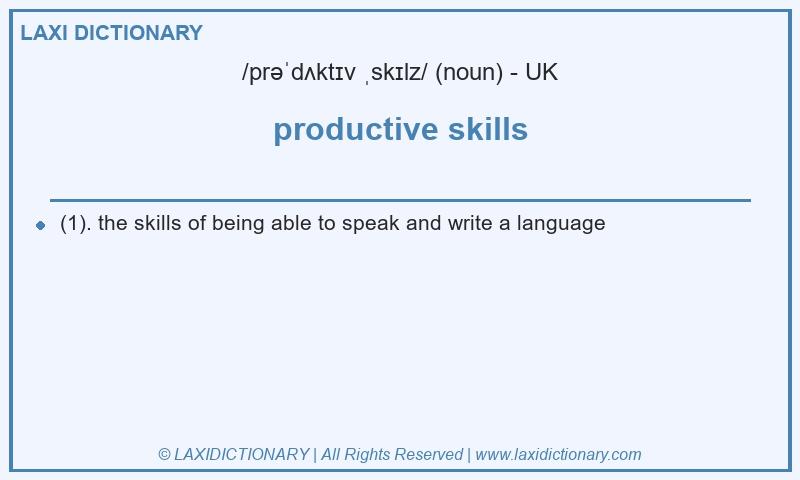 LAXI DICTIONARY

/prəˈdʌktɪv ˌskɪlz/ (noun) - UK

productive skills

(1). the skills of being able to speak and write a language

© LAXIDICTIONARY | All Rights Reserved | www.laxidictionary.com